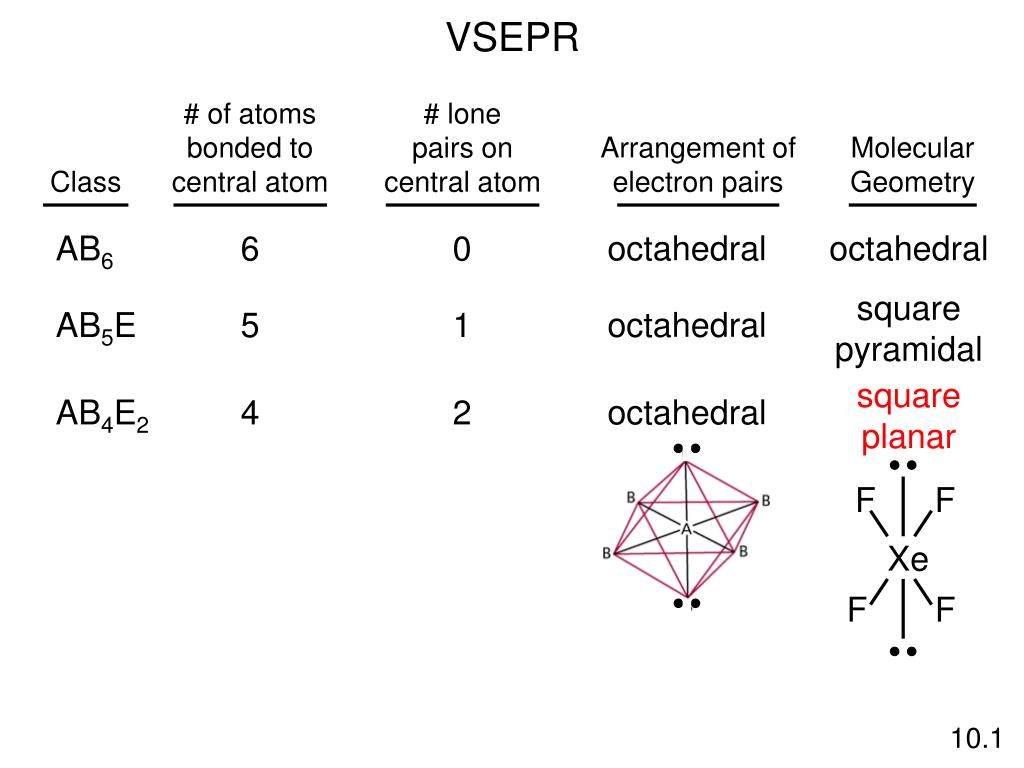 VSEPR

| Class | # of atoms bonded to central atom | # lone pairs on central atom | Arrangement of electron pairs | Molecular Geometry |
|---|---|---|---|---|
| $AB_6$ | 6 | 0 | octahedral | octahedral |
| $AB_5E$ | 5 | 1 | octahedral | square pyramidal |
| $AB_4E_2$ | 4 | 2 | octahedral | square planar |

B
B
A
B
B

F F
Xe
F F

10.1